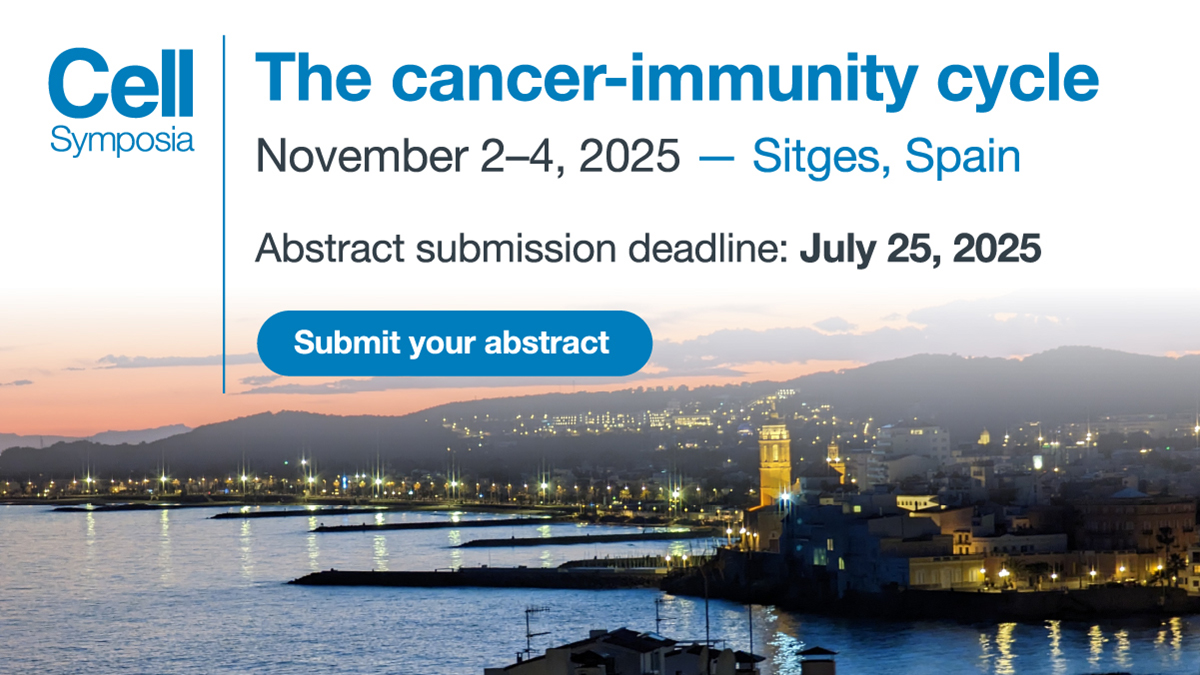 Cell
Symposia

The cancer-immunity cycle

November 2–4, 2025 — Sitges, Spain

Abstract submission deadline: July 25, 2025

Submit your abstract